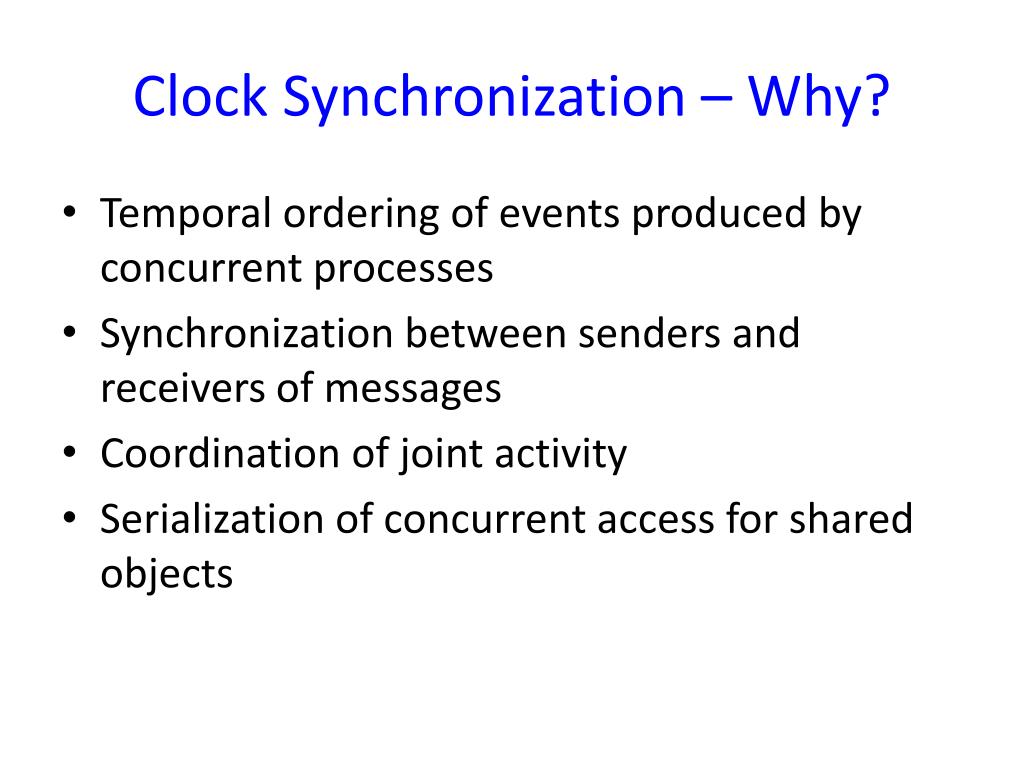 Clock Synchronization – Why?

• Temporal ordering of events produced by concurrent processes
• Synchronization between senders and receivers of messages
• Coordination of joint activity
• Serialization of concurrent access for shared objects